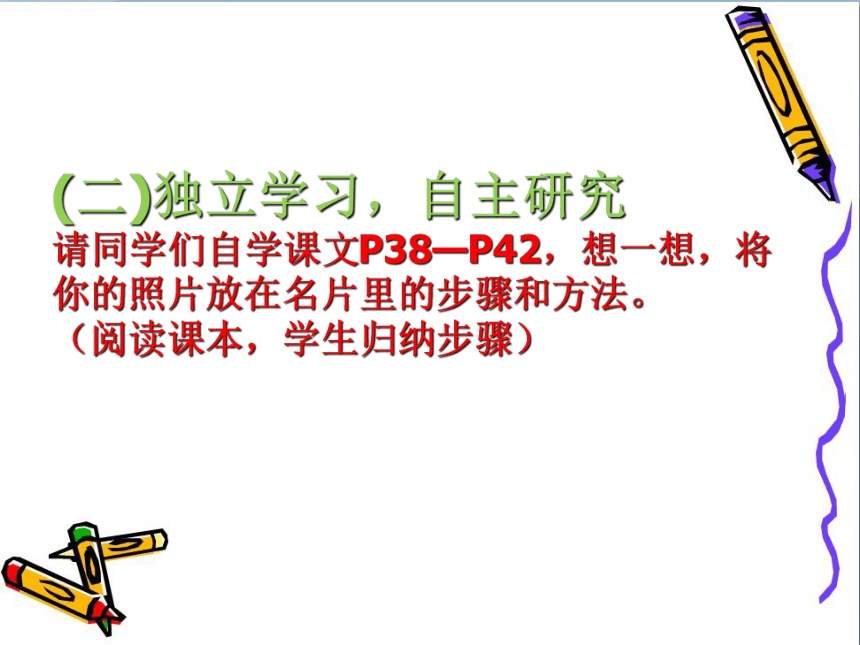 (二)独立学习，自主研究

请同学们自学课文P38—P42，想一想，将你的照片放在名片里的步骤和方法。
（阅读课本，学生归纳步骤）